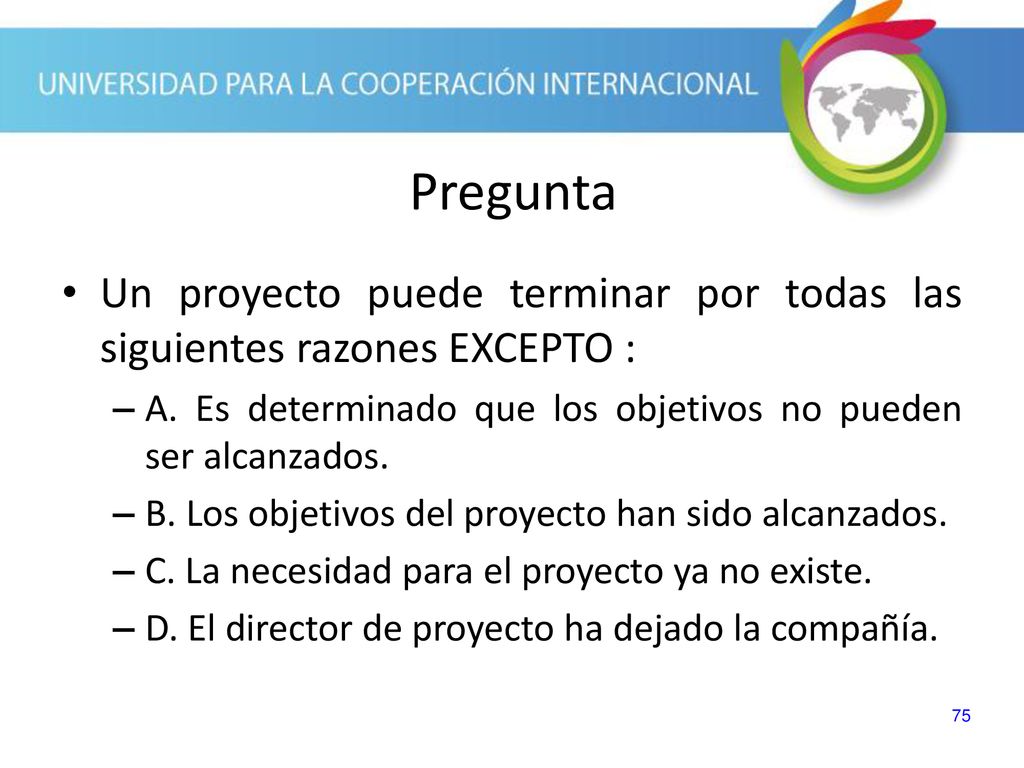 UNIVERSIDAD PARA LA COOPERACIÓN INTERNACIONAL

Pregunta

• Un proyecto puede terminar por todas las siguientes razones EXCEPTO :
– A. Es determinado que los objetivos no pueden ser alcanzados.
– B. Los objetivos del proyecto han sido alcanzados.
– C. La necesidad para el proyecto ya no existe.
– D. El director de proyecto ha dejado la compañía.

75